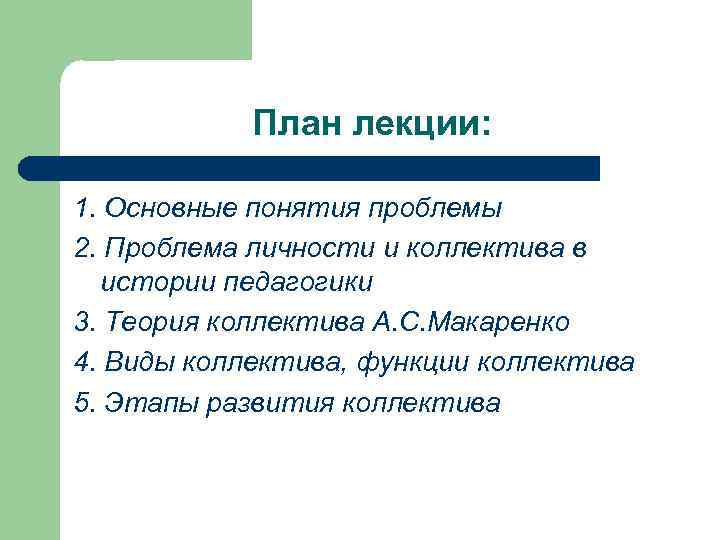 План лекции:

1. Основные понятия проблемы
2. Проблема личности и коллектива в истории педагогики
3. Теория коллектива А.С.Макаренко
4. Виды коллектива, функции коллектива
5. Этапы развития коллектива